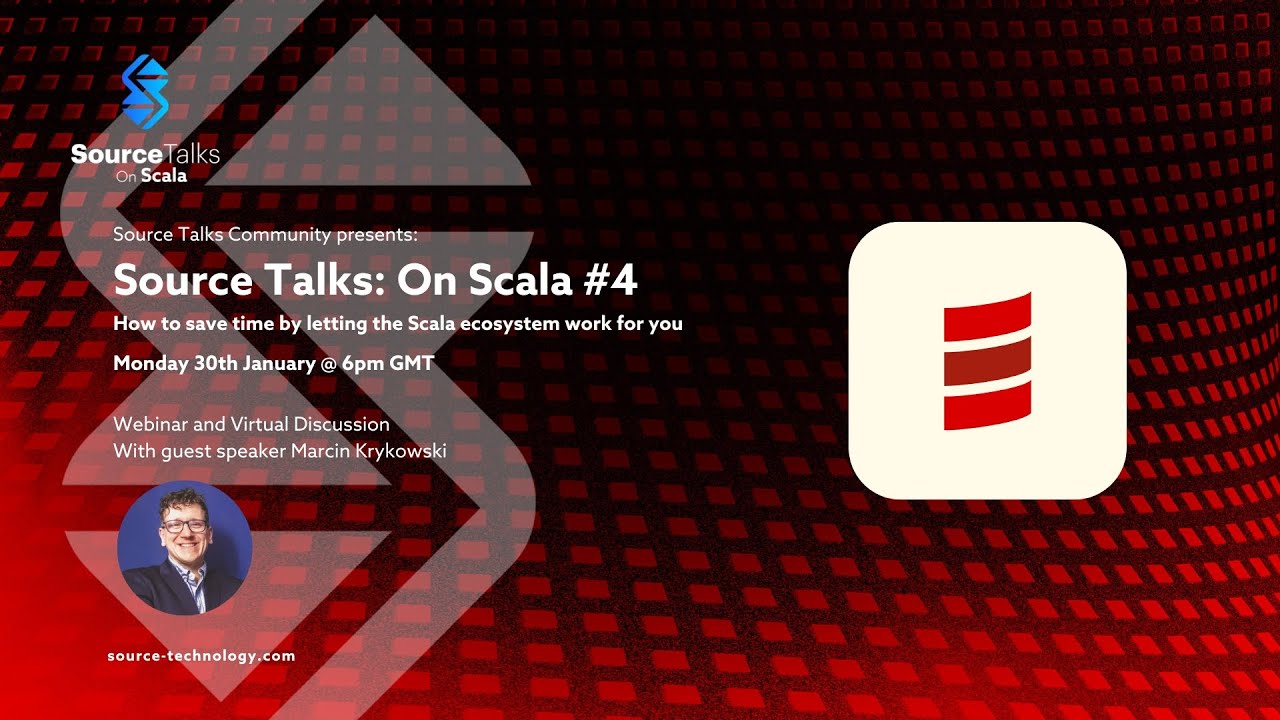 SourceTalks
On Scala

Source Talks Community presents:

Source Talks: On Scala #4

How to save time by letting the Scala ecosystem work for you

Monday 30th January @ 6pm GMT

Webinar and Virtual Discussion
With guest speaker Marcin Krykowski

source-technology.com